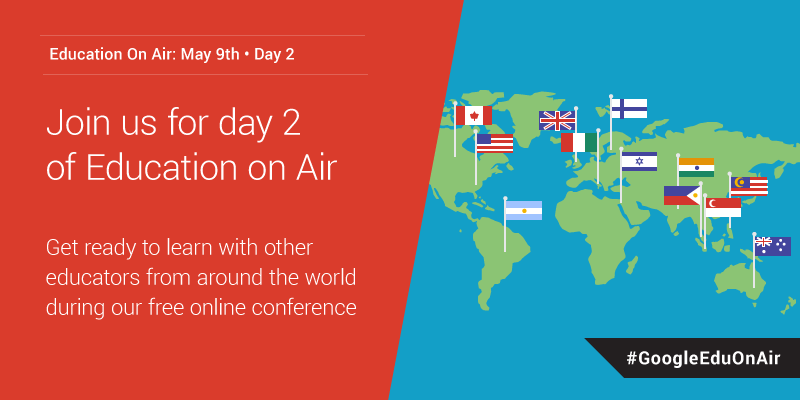 Education On Air: May 9th • Day 2

Join us for day 2 of Education on Air

Get ready to learn with other educators from around the world during our free online conference

#GoogleEduOnAir